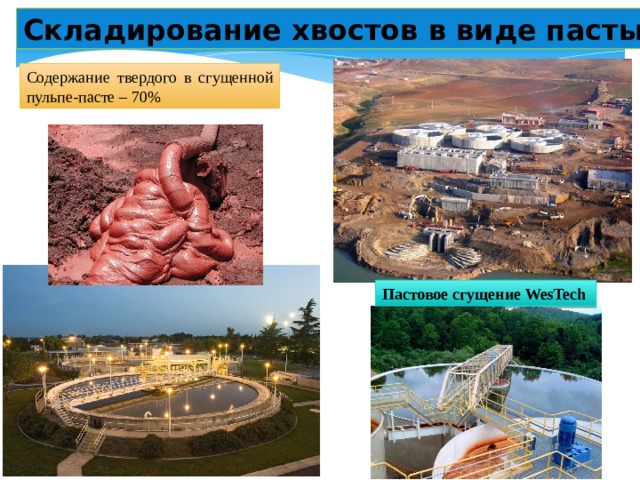 Складирование хвостов в виде пасты

Содержание твердого в сгущенной пульпе-пасте – 70%

Пастовое сгущение WesTech